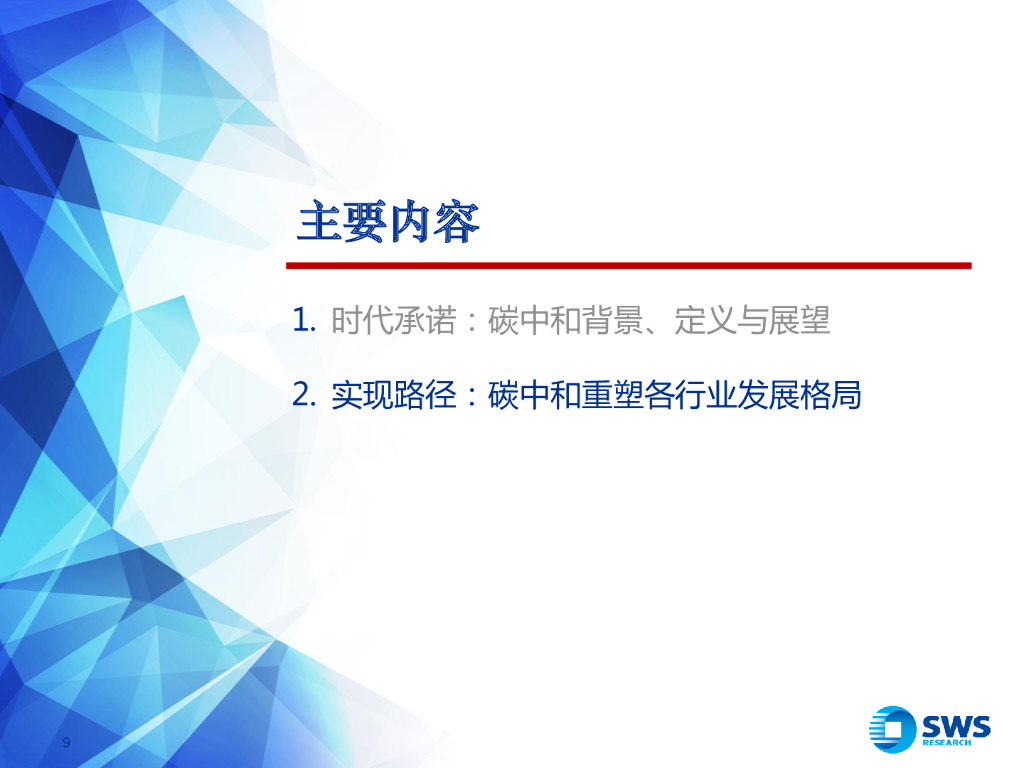 主要内容

1. 时代承诺：碳中和背景、定义与展望

2. 实现路径：碳中和重塑各行业发展格局

9

SWS
RESEARCH